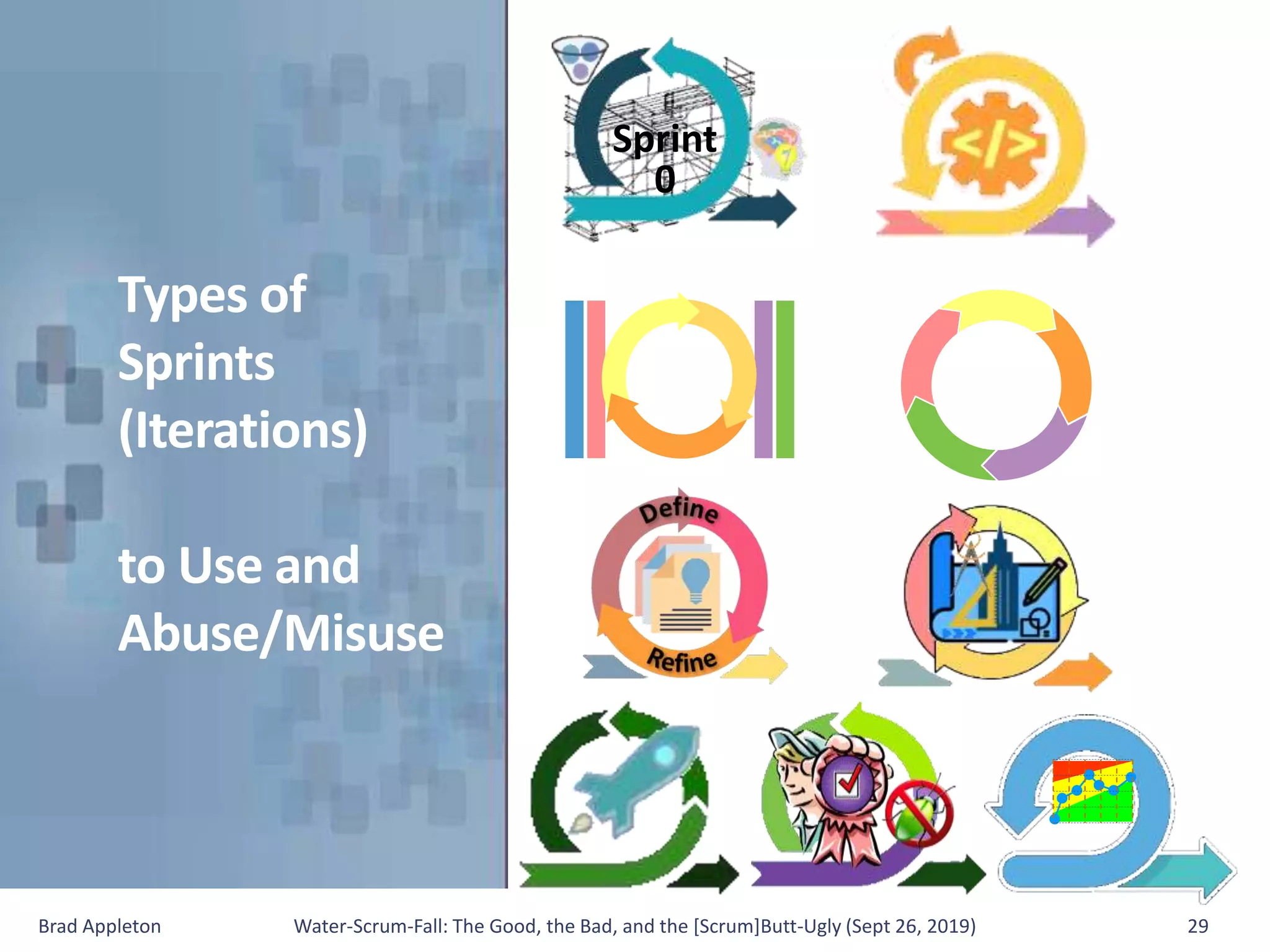 Types of Sprints (Iterations)

to Use and Abuse/Misuse

Sprint 0

</>

Define

Refine

Brad Appleton

Water-Scrum-Fall: The Good, the Bad, and the [Scrum]Butt-Ugly (Sept 26, 2019)

29